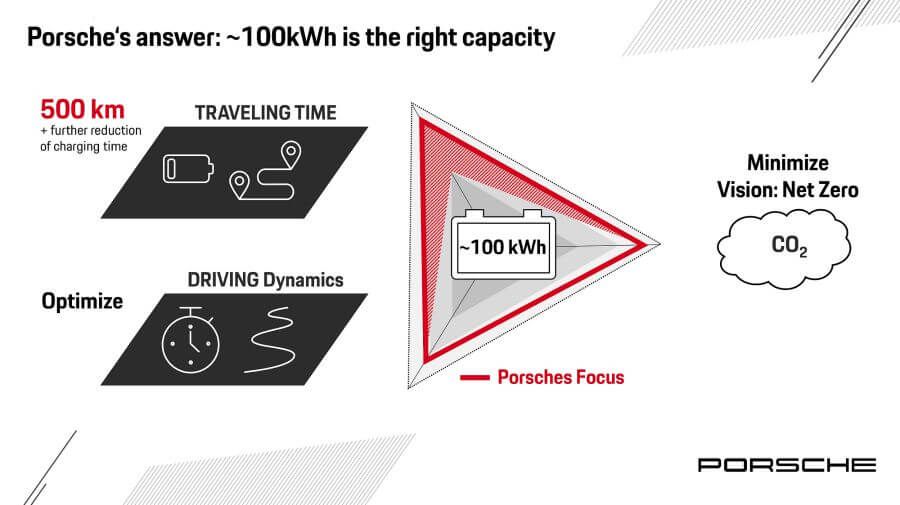 Porsche's answer: ~100kWh is the right capacity

500 km
+ further reduction of charging time

TRAVELING TIME

Optimize

DRIVING Dynamics

~100 kWh

Porsches Focus

Minimize
Vision: Net Zero

$CO_2$

PORSCHE